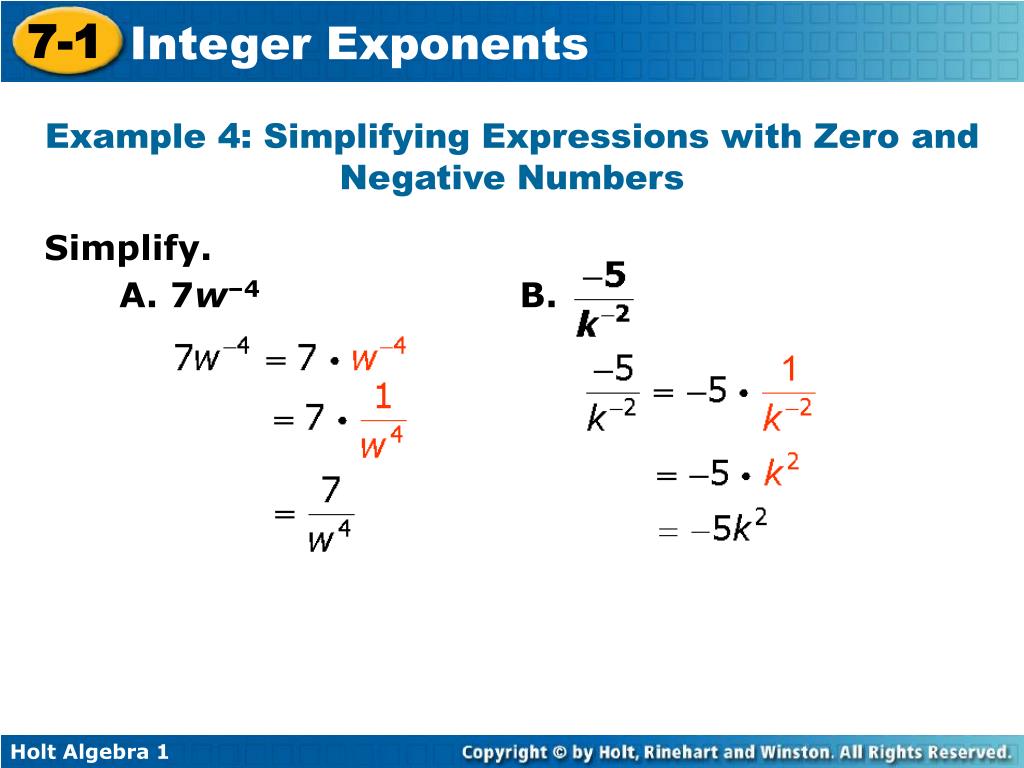 7-1 Integer Exponents

Example 4: Simplifying Expressions with Zero and Negative Numbers

Simplify.

A. $7w^{-4}$

$7w^{-4} = 7 \cdot w^{-4}$

$= 7 \cdot \frac{1}{w^4}$

$= \frac{7}{w^4}$

B. $\frac{-5}{k^{-2}}$

$\frac{-5}{k^{-2}} = -5 \cdot \frac{1}{k^{-2}}$

$= -5 \cdot k^2$

$= -5k^2$

Holt Algebra 1

Copyright © by Holt, Rinehart and Winston. All Rights Reserved.